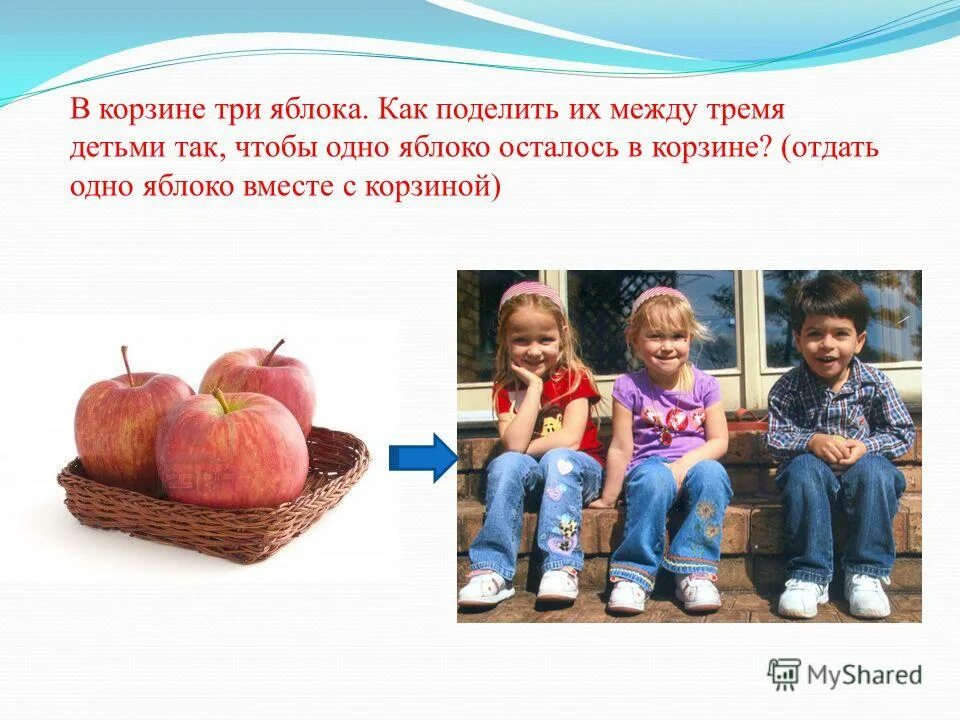 В корзине три яблока. Как поделить их между тремя детьми так, чтобы одно яблоко осталось в корзине? (отдать одно яблоко вместе с корзиной)

MyShared